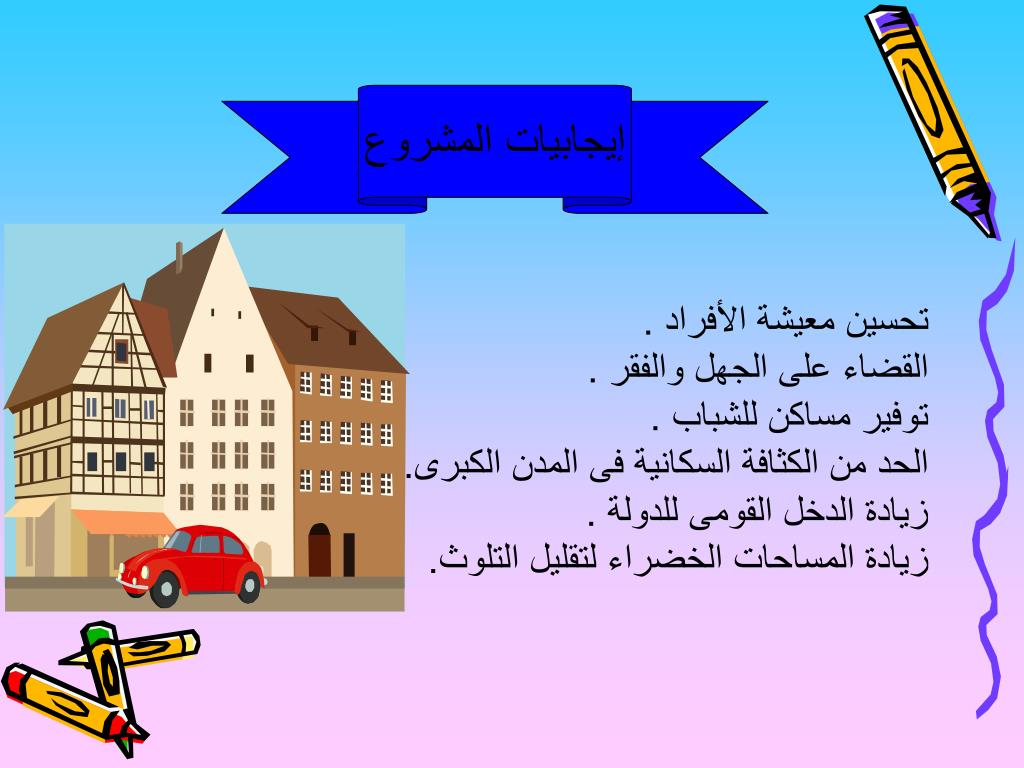 إيجابيات المشروع

تحسين معيشة الأفراد .
القضاء على الجهل والفقر .
توفير مساكن للشباب .
الحد من الكثافة السكانية فى المدن الكبرى.
زيادة الدخل القومى للدولة .
زيادة المساحات الخضراء لتقليل التلوث.